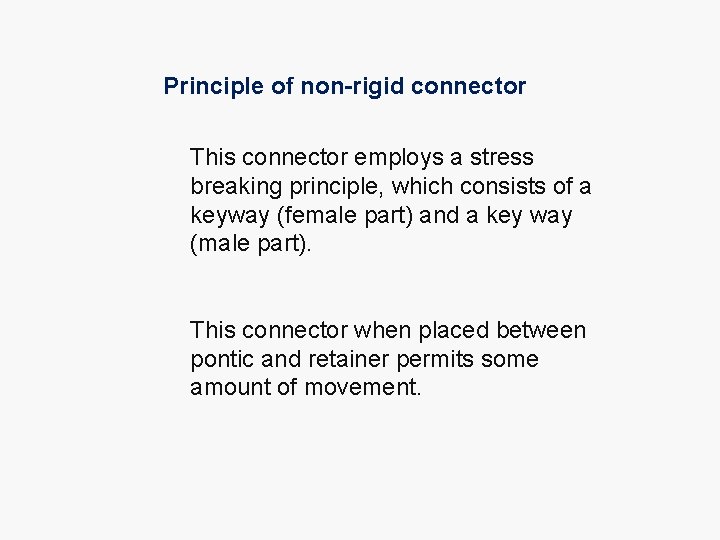 Principle of non-rigid connector

This connector employs a stress breaking principle, which consists of a keyway (female part) and a key way (male part).

This connector when placed between pontic and retainer permits some amount of movement.